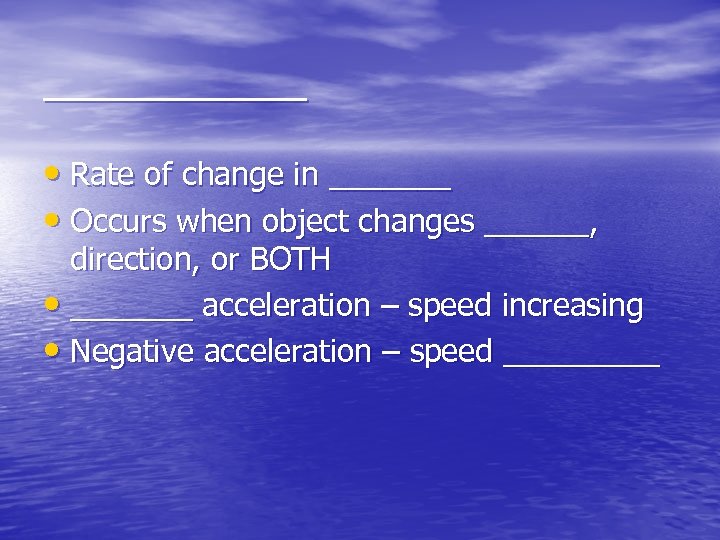 _______________

• Rate of change in _______
• Occurs when object changes ______, direction, or BOTH
• _______ acceleration – speed increasing
• Negative acceleration – speed _________